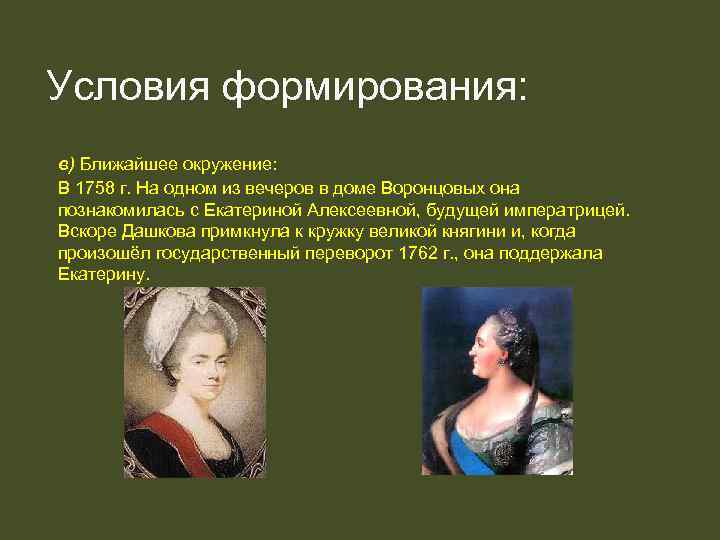 Условия формирования:

в) Ближайшее окружение:
В 1758 г. На одном из вечеров в доме Воронцовых она познакомилась с Екатериной Алексеевной, будущей императрицей. Вскоре Дашкова примкнула к кружку великой княгини и, когда произошёл государственный переворот 1762 г., она поддержала Екатерину.